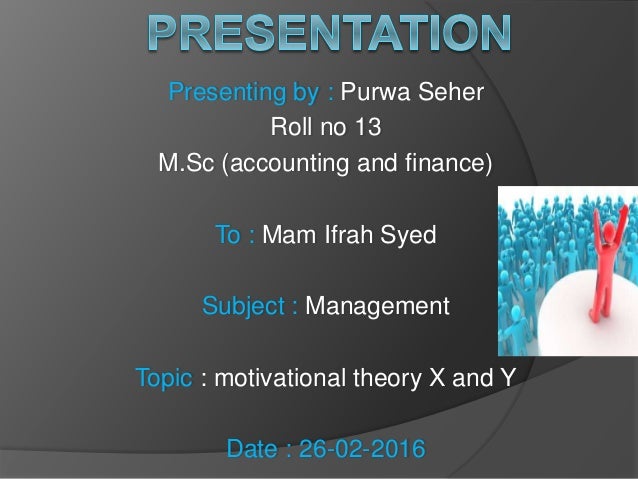 PRESENTATION

Presenting by : Purwa Seher
Roll no 13
M.Sc (accounting and finance)

To : Mam Ifrah Syed

Subject : Management

Topic : motivational theory X and Y

Date : 26-02-2016